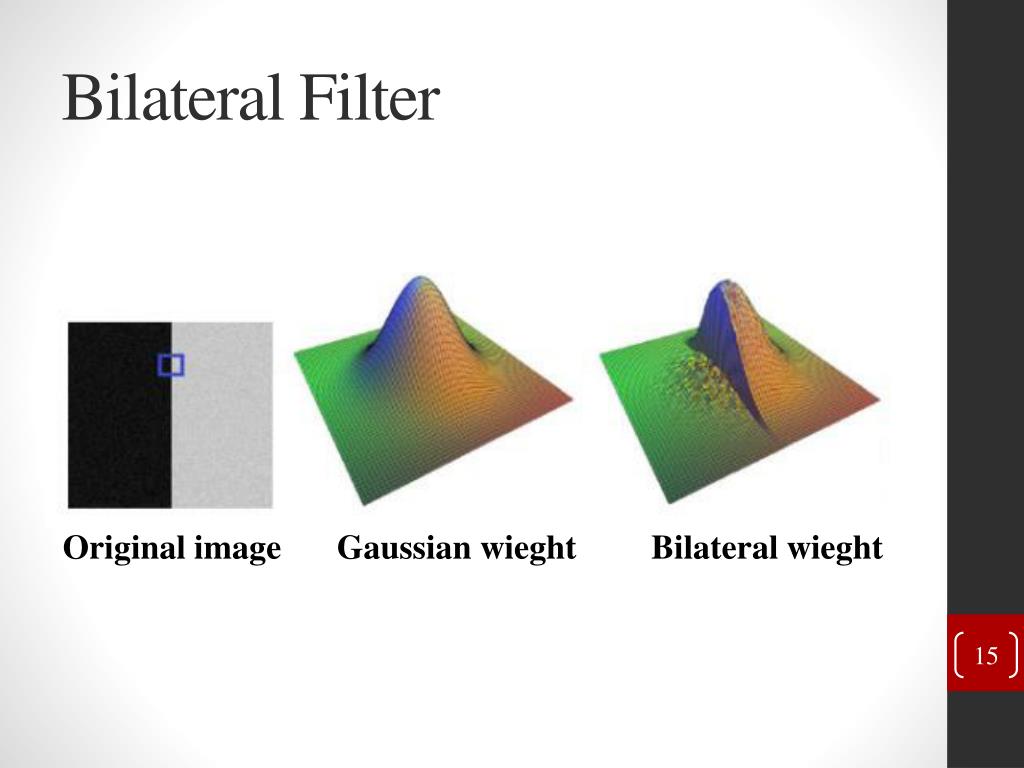 Bilateral Filter

Original image Gaussian wieght Bilateral wieght

15